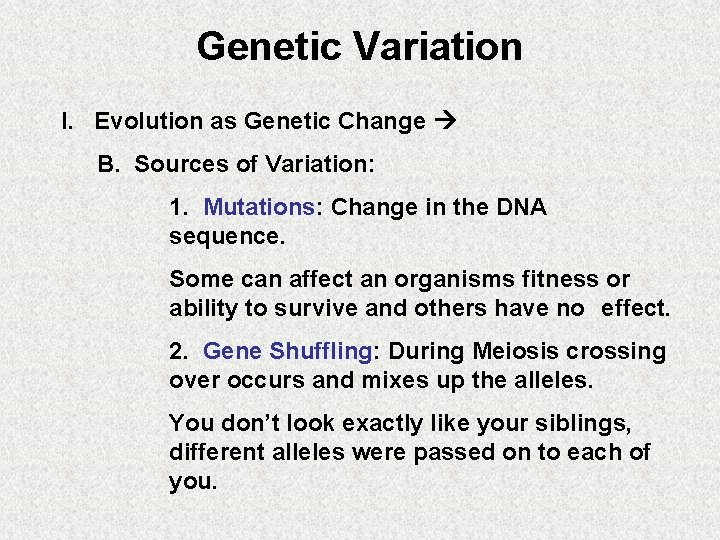 Genetic Variation

I. Evolution as Genetic Change →

B. Sources of Variation:

1. Mutations: Change in the DNA sequence.

Some can affect an organisms fitness or ability to survive and others have no effect.

2. Gene Shuffling: During Meiosis crossing over occurs and mixes up the alleles.

You don't look exactly like your siblings, different alleles were passed on to each of you.